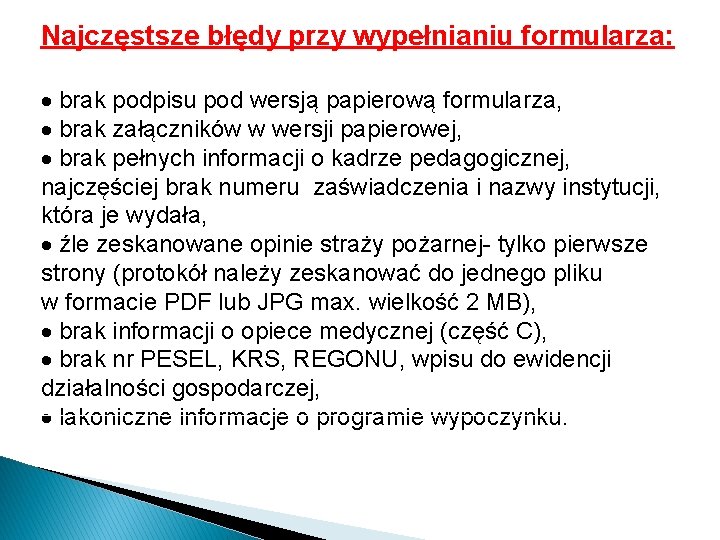 Najczęstsze błędy przy wypełnianiu formularza:

• brak podpisu pod wersją papierową formularza,
• brak załączników w wersji papierowej,
• brak pełnych informacji o kadrze pedagogicznej, najczęściej brak numeru zaświadczenia i nazwy instytucji, która je wydała,
• źle zeskanowane opinie straży pożarnej- tylko pierwsze strony (protokół należy zeskanować do jednego pliku w formacie PDF lub JPG max. wielkość 2 MB),
• brak informacji o opiece medycznej (część C),
• brak nr PESEL, KRS, REGONU, wpisu do ewidencji działalności gospodarczej,
• lakoniczne informacje o programie wypoczynku.